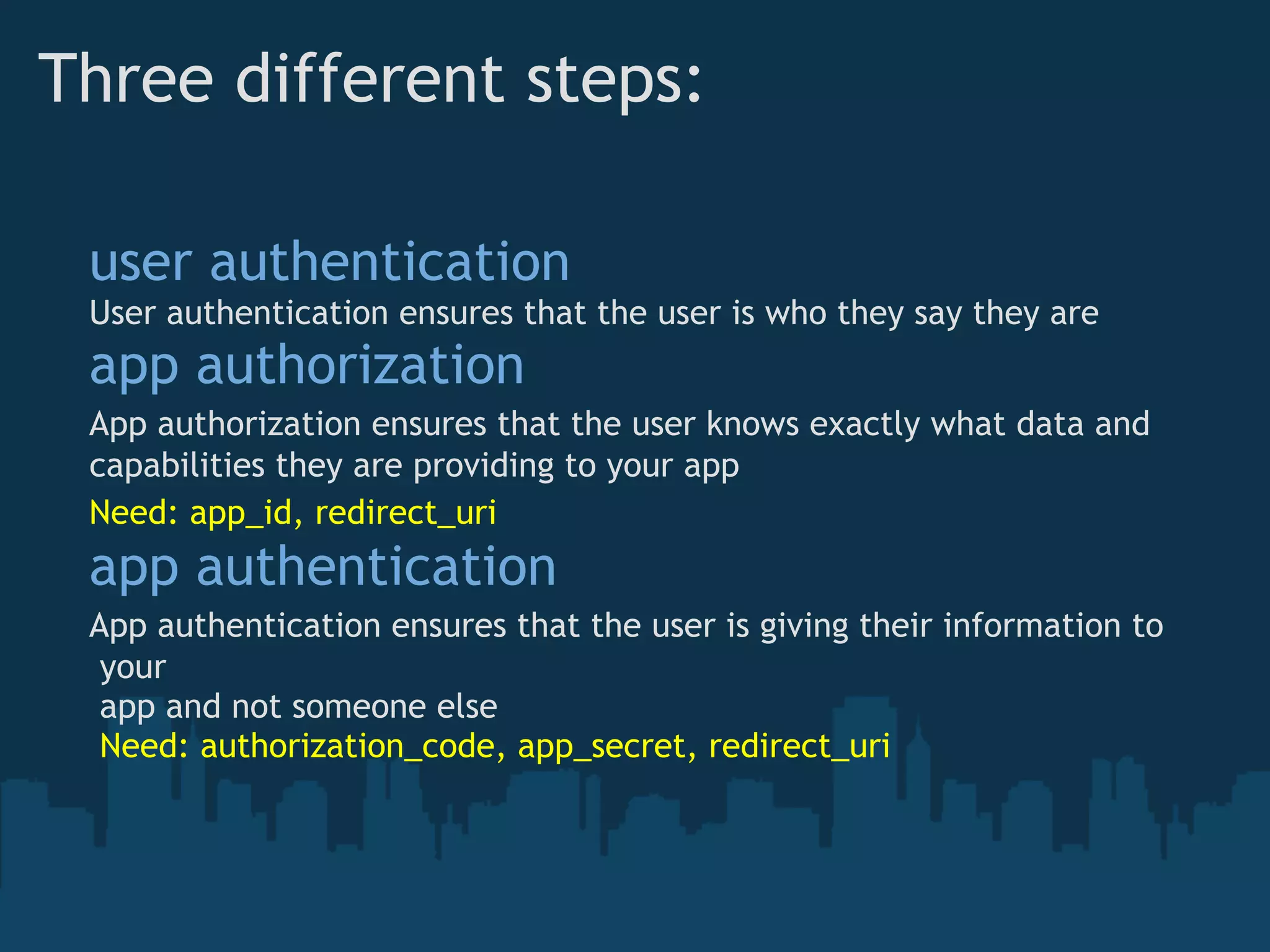 Three different steps:

user authentication

User authentication ensures that the user is who they say they are

app authorization

App authorization ensures that the user knows exactly what data and capabilities they are providing to your app

Need: app_id, redirect_uri

app authentication

App authentication ensures that the user is giving their information to your app and not someone else

Need: authorization_code, app_secret, redirect_uri